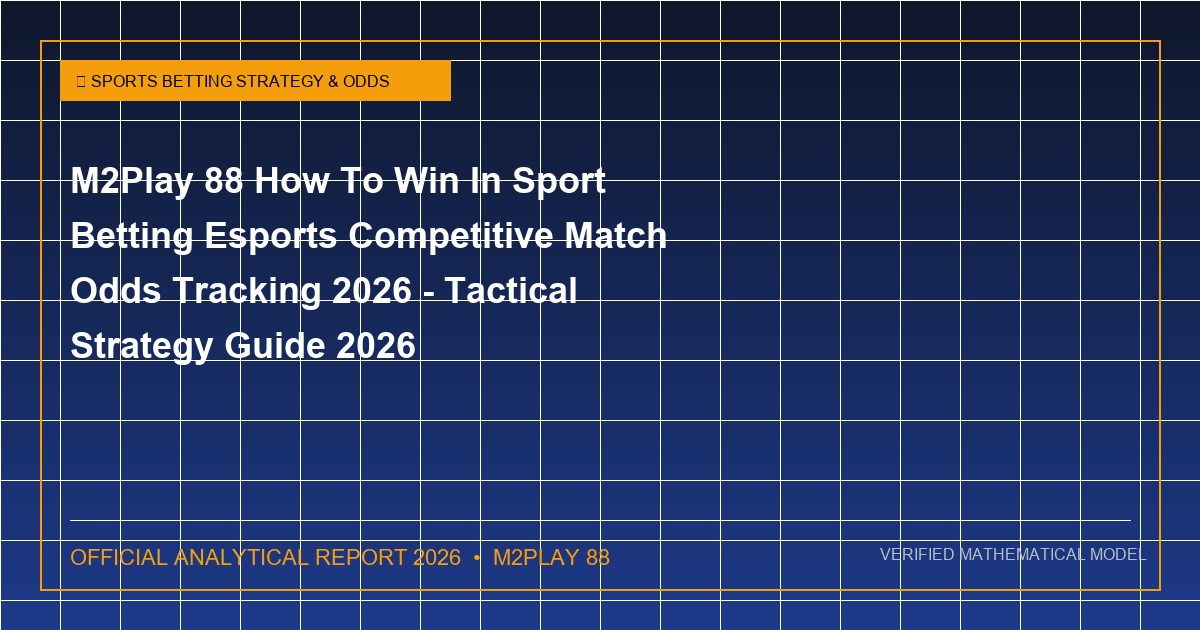 SPORTS BETTING STRATEGY & ODDS

M2Play 88 How To Win In Sport Betting Esports Competitive Match Odds Tracking 2026 - Tactical Strategy Guide 2026

OFFICIAL ANALYTICAL REPORT 2026 • M2PLAY 88

VERIFIED MATHEMATICAL MODEL